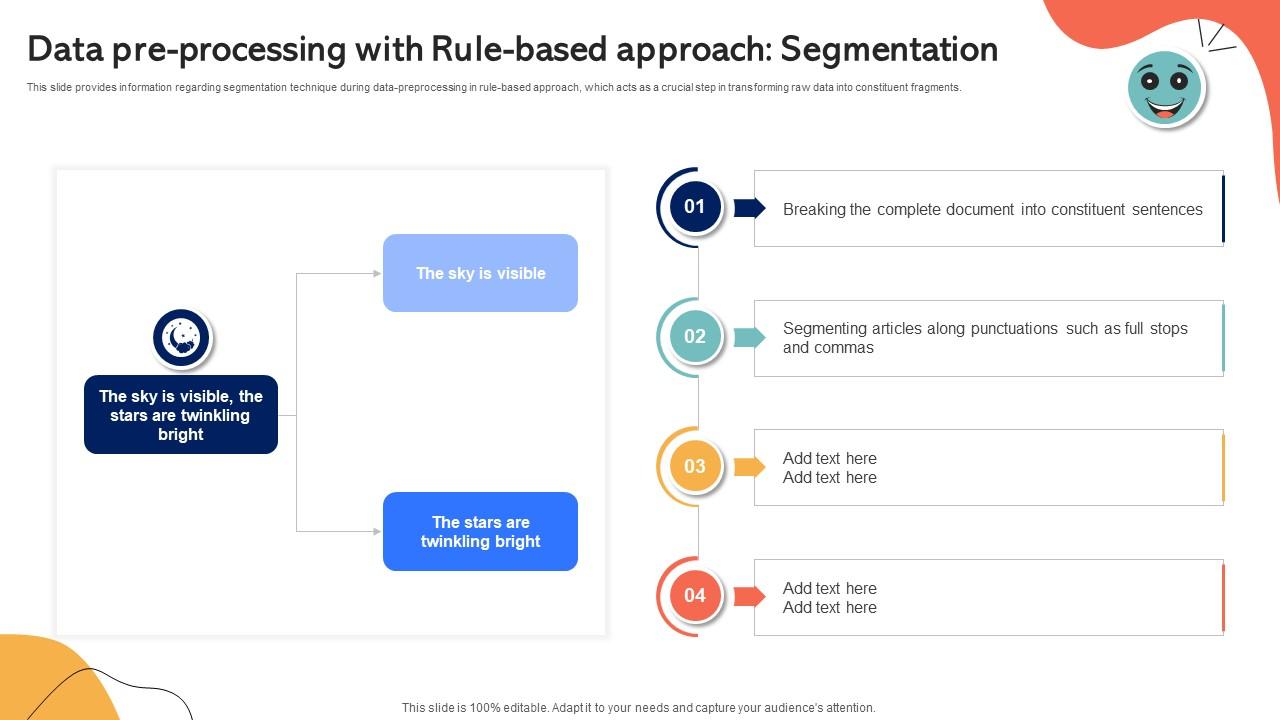 Data pre-processing with Rule-based approach: Segmentation

This slide provides information regarding segmentation technique during data-preprocessing in rule-based approach, which acts as a crucial step in transforming raw data into constituent fragments.

The sky is visible, the stars are twinkling bright

The sky is visible

The stars are twinkling bright

01

Breaking the complete document into constituent sentences

02

Segmenting articles along punctuations such as full stops and commas

03

Add text here
Add text here

04

Add text here
Add text here

This slide is 100% editable. Adapt it to your needs and capture your audience's attention.